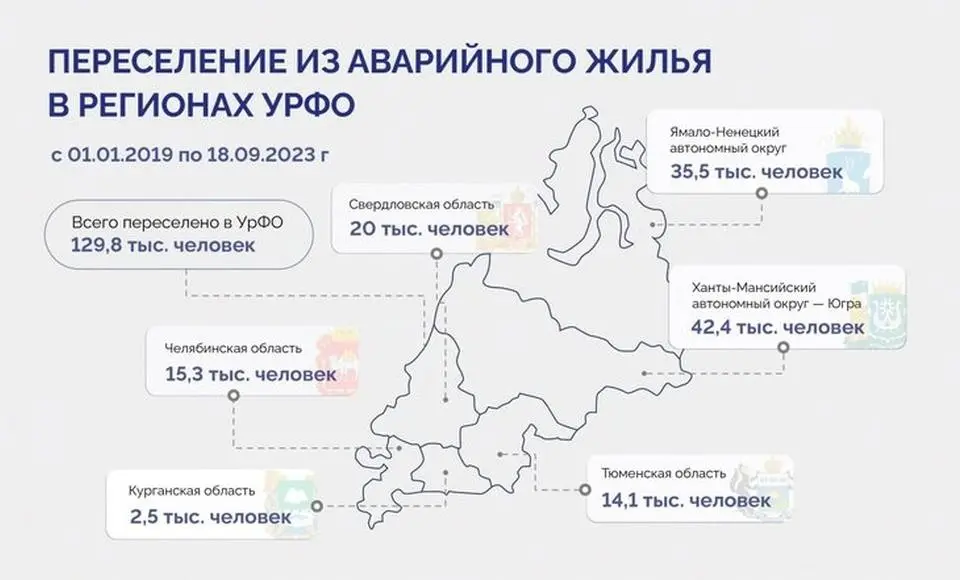 ПЕРЕСЕЛЕНИЕ ИЗ АВАРИЙНОГО ЖИЛЬЯ В РЕГИОНАХ УРФО

с 01.01.2019 по 18.09.2023 г

Всего переселено в УрФО
129,8 тыс. человек

Свердловская область
20 тыс. человек

Ямало-Ненецкий автономный округ
35,5 тыс. человек

Ханты-Мансийский автономный округ — Югра
42,4 тыс. человек

Челябинская область
15,3 тыс. человек

Курганская область
2,5 тыс. человек

Тюменская область
14,1 тыс. человек